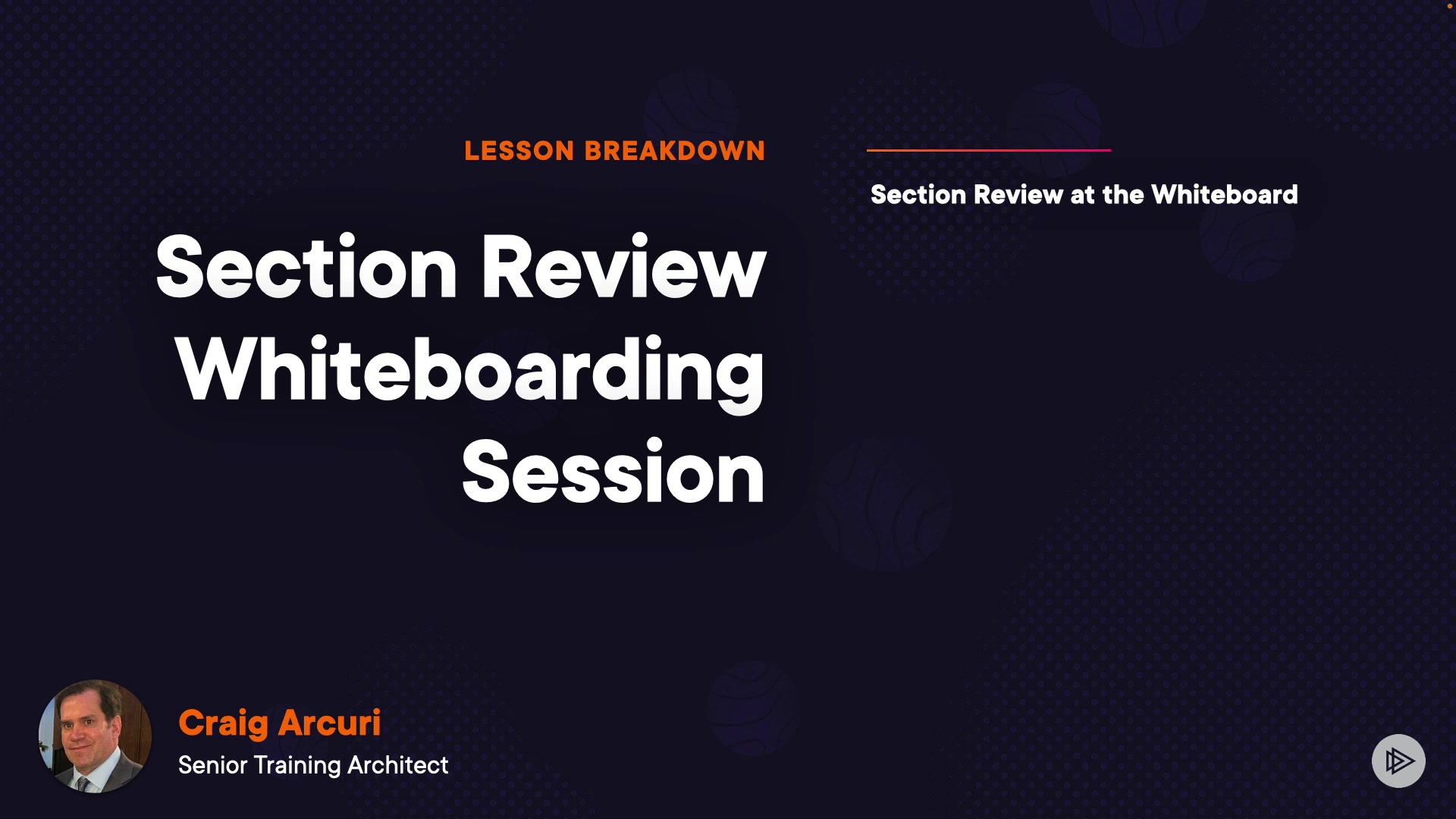 LESSON BREAKDOWN

Section Review Whiteboarding Session

Section Review at the Whiteboard

Craig Arcuri
Senior Training Architect